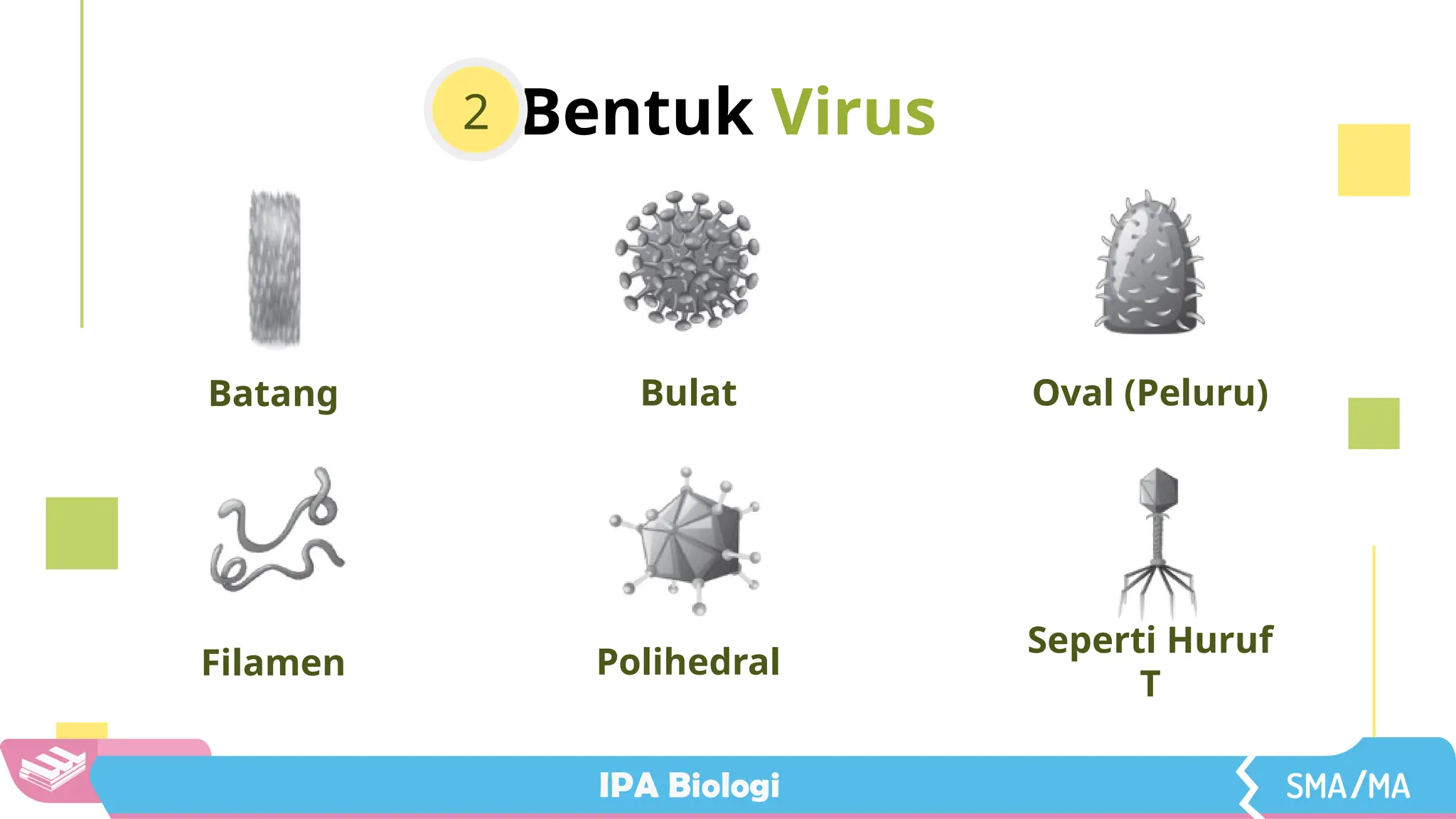 2 Bentuk Virus

Batang

Bulat

Oval (Peluru)

Filamen

Polihedral

Seperti Huruf T

IPA Biologi

SMA/MA